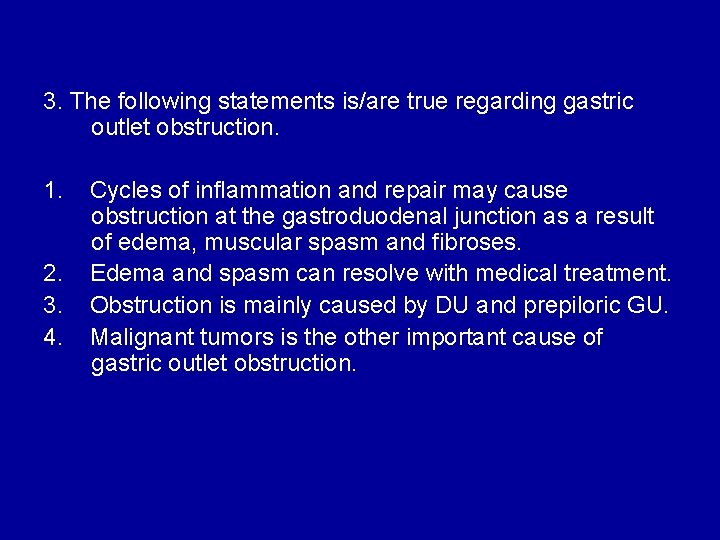 3. The following statements is/are true regarding gastric outlet obstruction.

1. Cycles of inflammation and repair may cause obstruction at the gastroduodenal junction as a result of edema, muscular spasm and fibroses.
2. Edema and spasm can resolve with medical treatment.
3. Obstruction is mainly caused by DU and prepiloric GU.
4. Malignant tumors is the other important cause of gastric outlet obstruction.